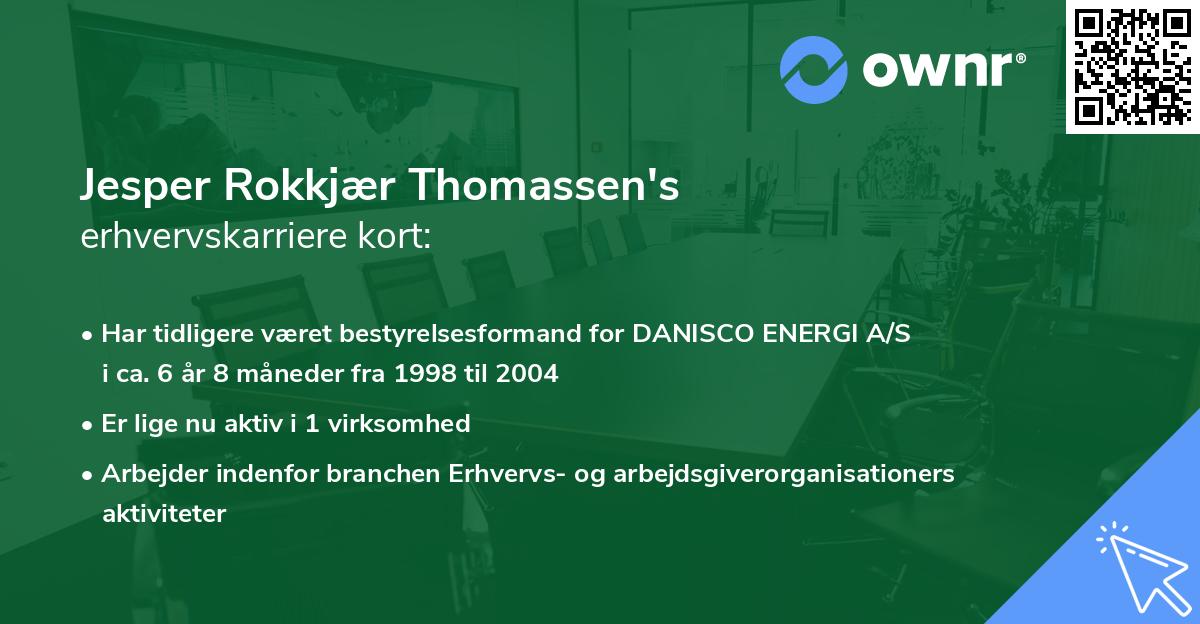 ownr®

Jesper Rokkjær Thomassen's
erhvervskarriere kort:

• Har tidligere været bestyrelsesformand for DANISCO ENERGI A/S i ca. 6 år 8 måneder fra 1998 til 2004

• Er lige nu aktiv i 1 virksomhed

• Arbejder indenfor branchen Erhvervs- og arbejdsgiverorganisationers aktiviteter